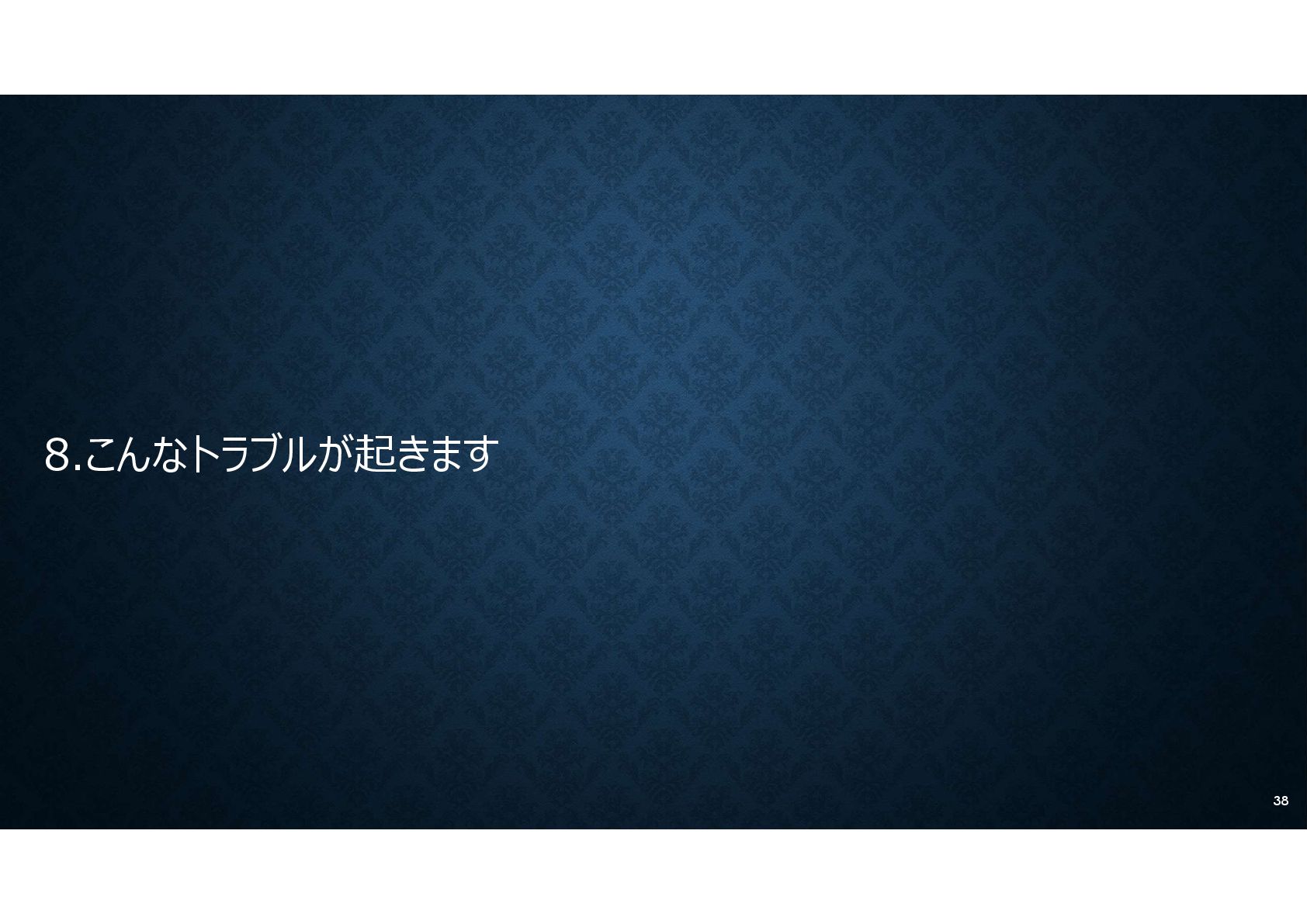 8.こんなトラブルが起きます

38